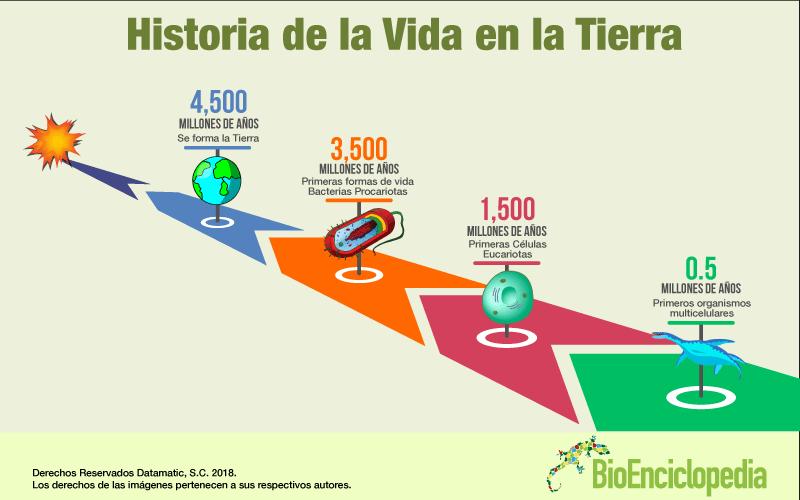 Historia de la Vida en la Tierra

4,500
MILLONES DE AÑOS
Se forma la Tierra

3,500
MILLONES DE AÑOS
Primeras formas de vida
Bacterias Procariotas

1,500
MILLONES DE AÑOS
Primeras Células
Eucariotas

0.5
MILLONES DE AÑOS
Primeros organismos
multicelulares

Derechos Reservados Datamatic, S.C. 2018.
Los derechos de las imágenes pertenecen a sus respectivos autores.

BioEnciclopedia